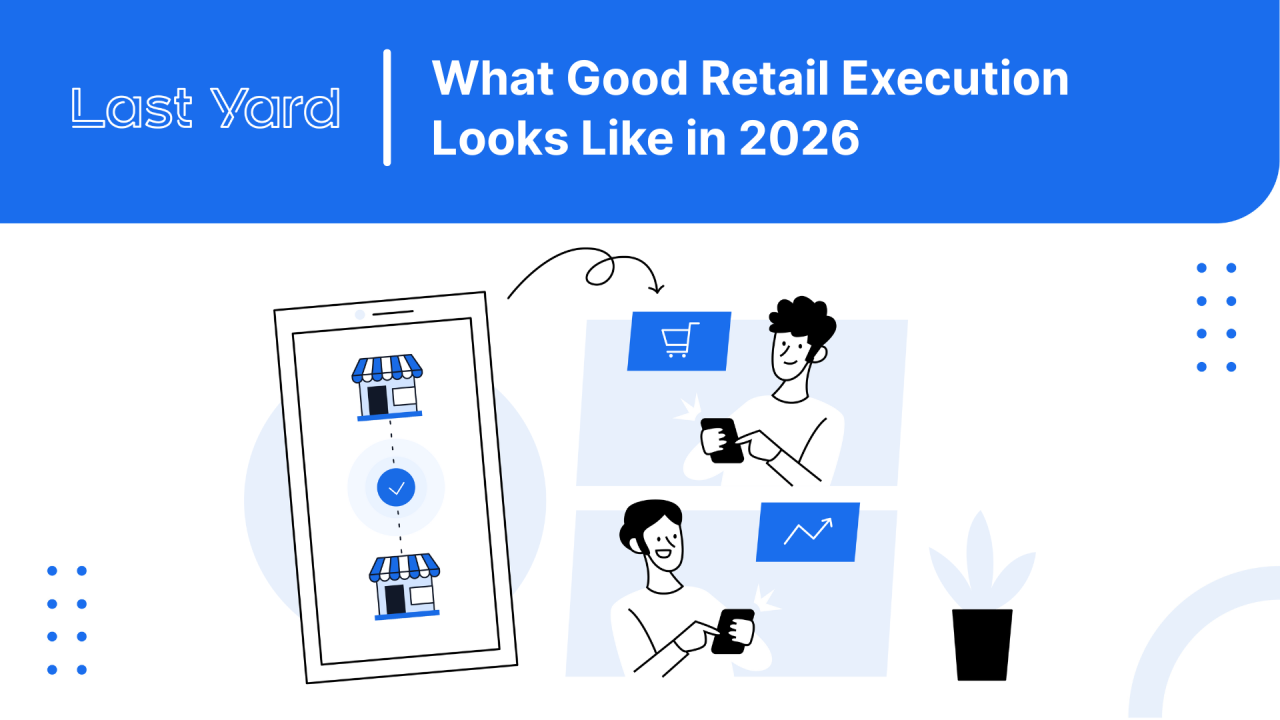 Last Yard

What Good Retail Execution Looks Like in 2026